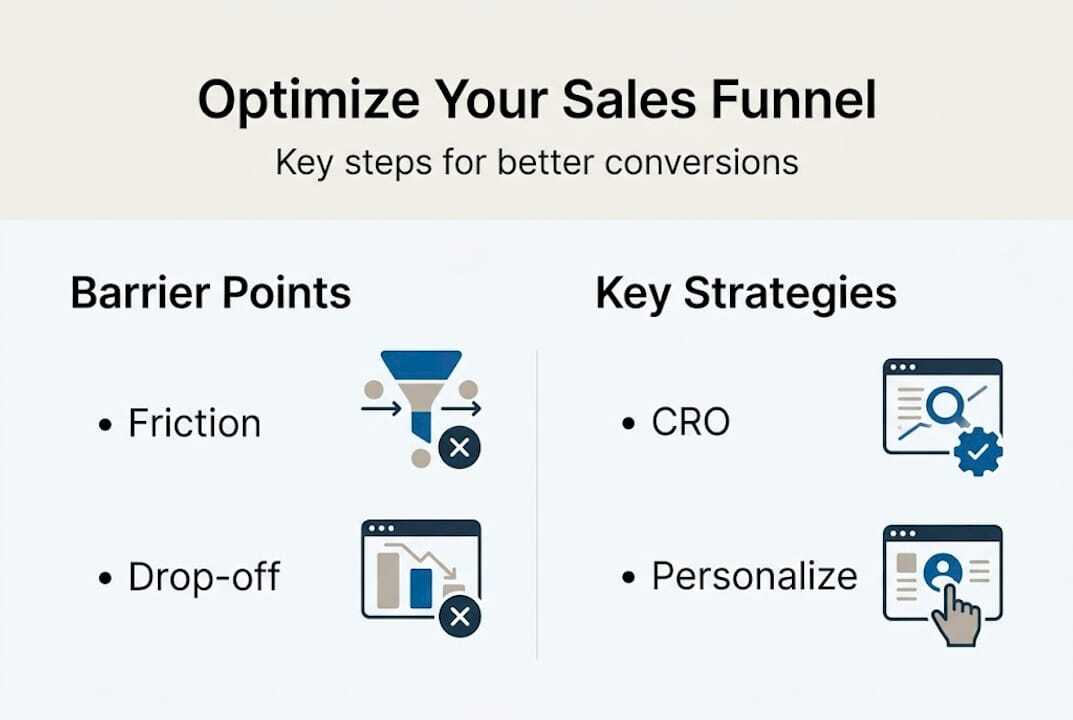 Optimize Your Sales Funnel

Key steps for better conversions

Barrier Points

• Friction

• Drop-off

Key Strategies

• CRO

• Personalize